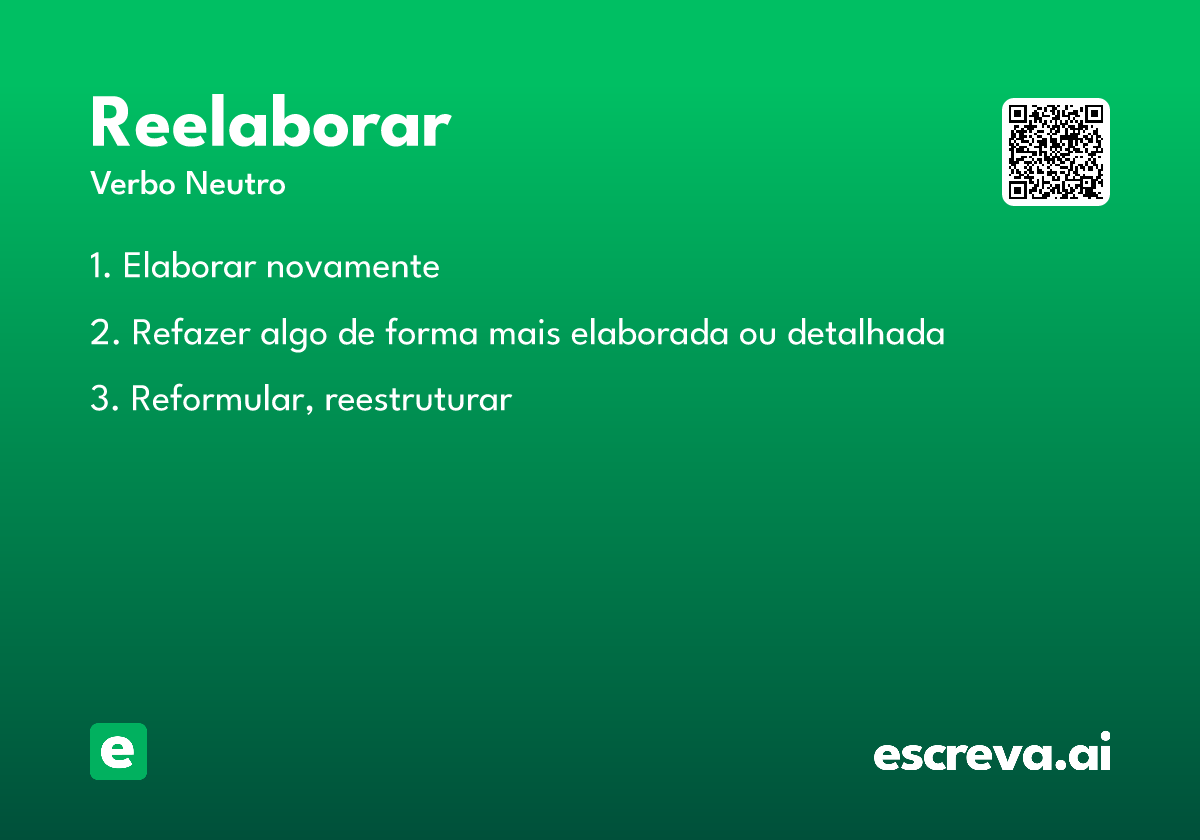 Reelaborar
Verbo Neutro

1. Elaborar novamente

2. Refazer algo de forma mais elaborada ou detalhada

3. Reformular, reestruturar

e

escreva.ai